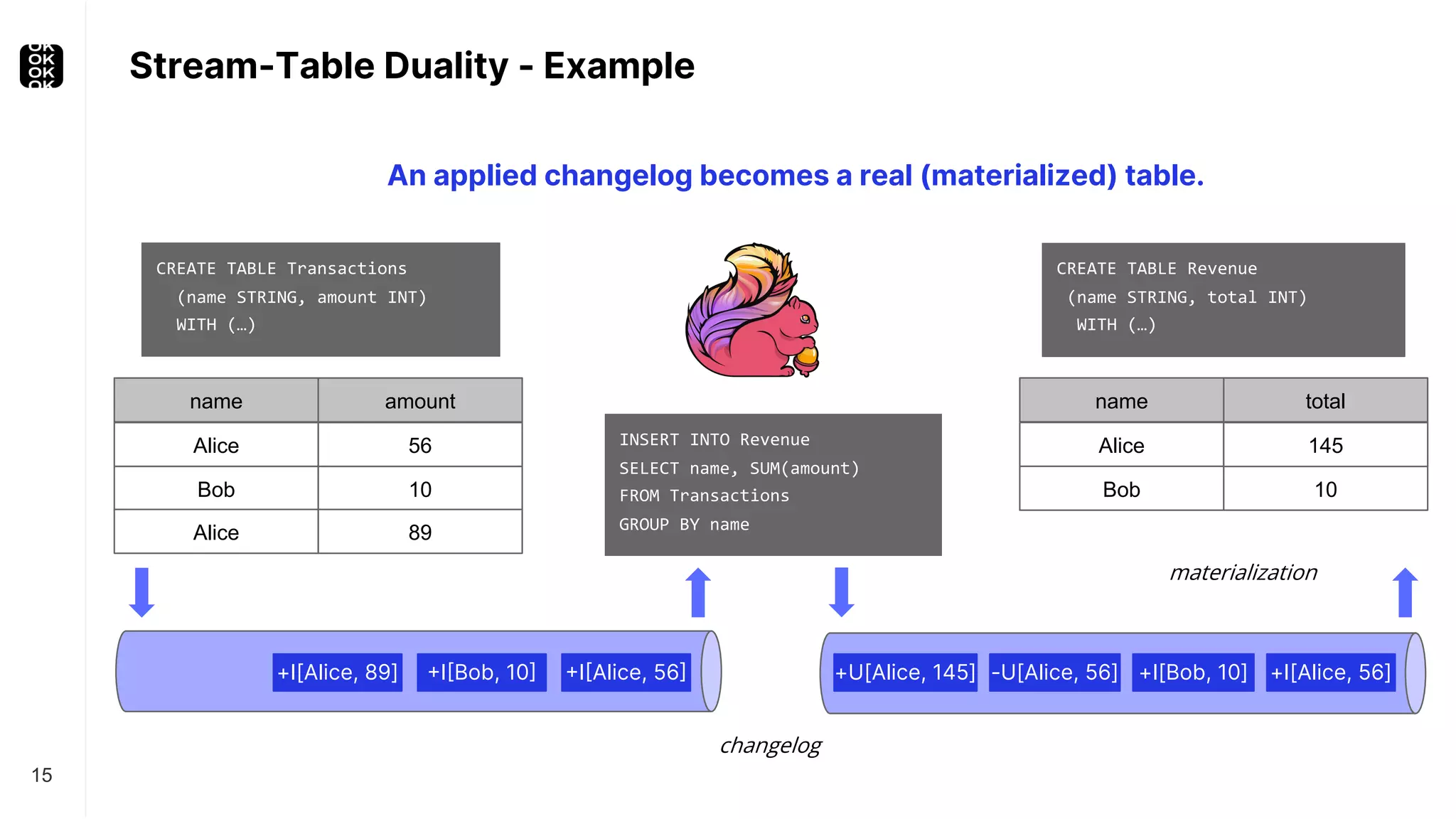 OK OK OK OK

Stream-Table Duality - Example

An applied changelog becomes a real (materialized) table.

CREATE TABLE Transactions
(name STRING, amount INT)
WITH (…)

| name | amount |
|---|---|
| Alice | 56 |
| Bob | 10 |
| Alice | 89 |

INSERT INTO Revenue
SELECT name, SUM(amount)
FROM Transactions
GROUP BY name

CREATE TABLE Revenue
(name STRING, total INT)
WITH (…)

| name | total |
|---|---|
| Alice | 145 |
| Bob | 10 |

materialization

+I[Alice, 89] +I[Bob, 10] +I[Alice, 56]

+U[Alice, 145] -U[Alice, 56] +I[Bob, 10] +I[Alice, 56]

changelog

15